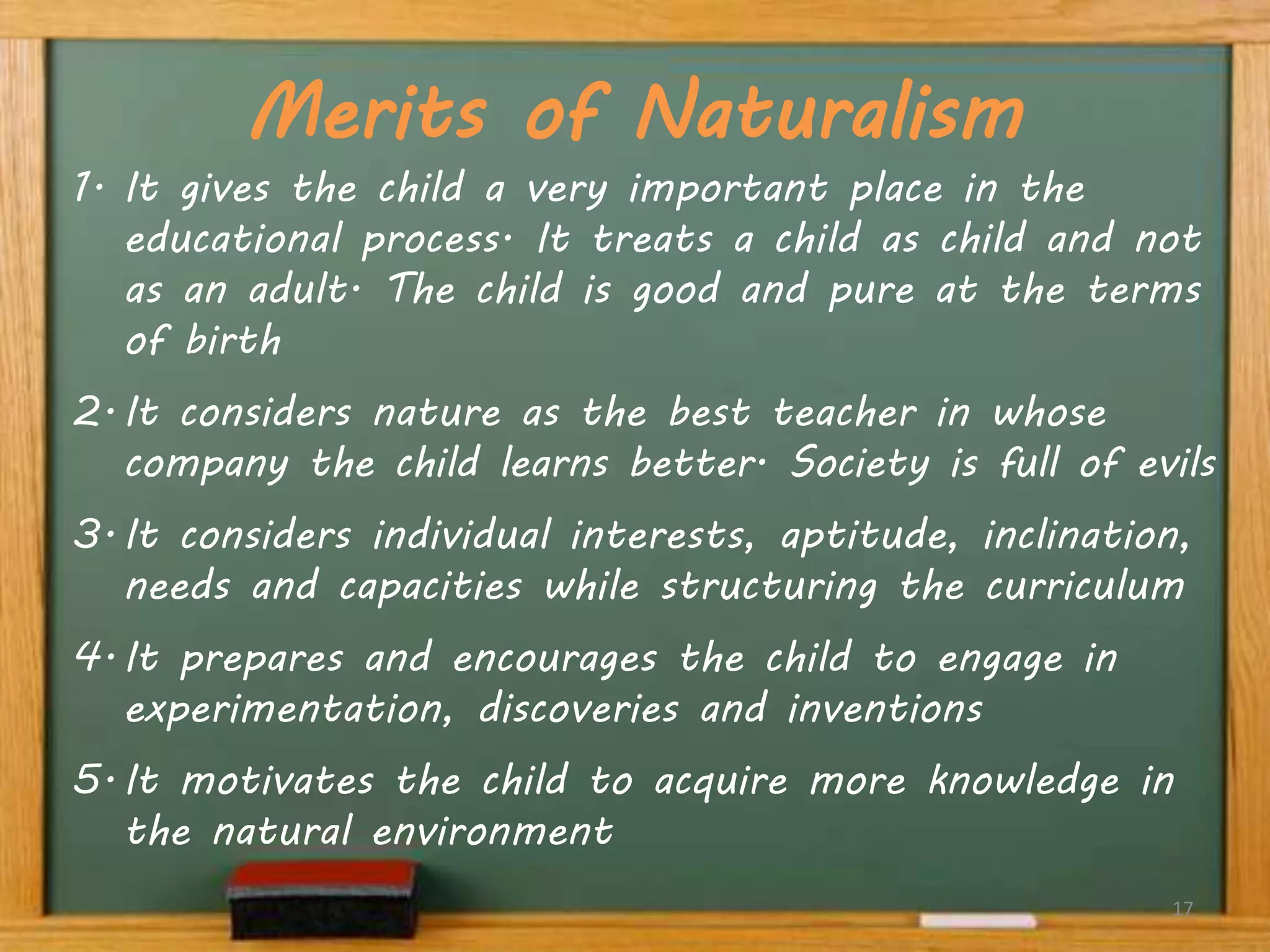 Merits of Naturalism

1. It gives the child a very important place in the educational process. It treats a child as child and not as an adult. The child is good and pure at the terms of birth

2. It considers nature as the best teacher in whose company the child learns better. Society is full of evils

3. It considers individual interests, aptitude, inclination, needs and capacities while structuring the curriculum

4. It prepares and encourages the child to engage in experimentation, discoveries and inventions

5. It motivates the child to acquire more knowledge in the natural environment

17